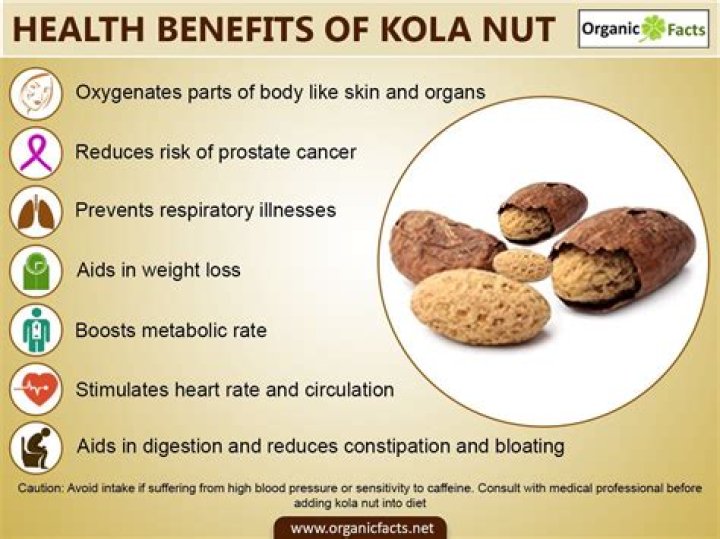 HEALTH BENEFITS OF KOLA NUT

Organic Facts

Oxygenates parts of body like skin and organs

Reduces risk of prostate cancer

Prevents respiratory illnesses

Aids in weight loss

Boosts metabolic rate

Stimulates heart rate and circulation

Aids in digestion and reduces constipation and bloating

Caution: Avoid intake if suffering from high blood pressure or sensitivity to caffeine. Consult with medical professional before adding kola nut into diet

www.organicfacts.net